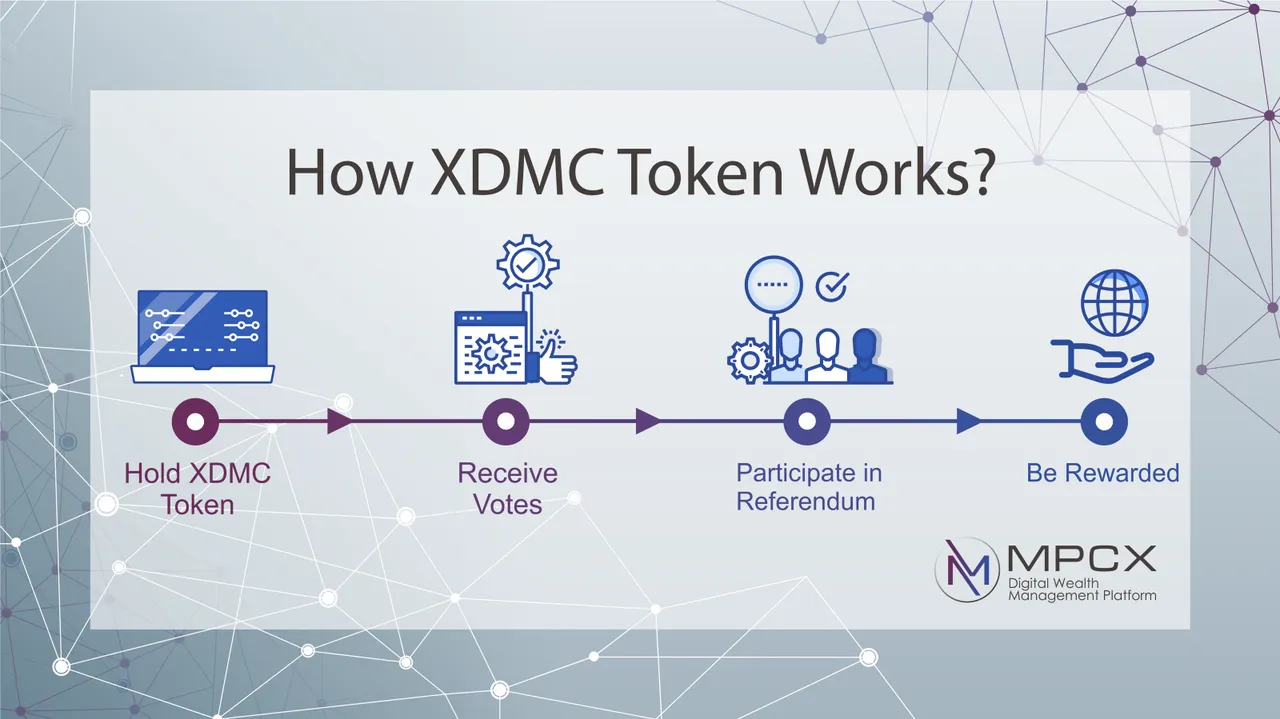 How XDMC Token Works?

Hold XDMC Token

Receive Votes

Participate in Referendum

Be Rewarded

MPCX
Digital Wealth Management Platform